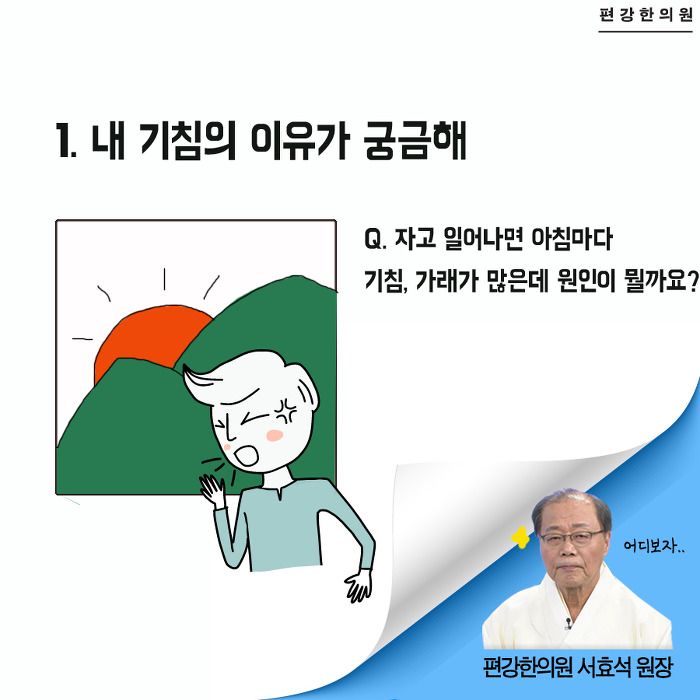 편강한의원

1. 내 기침의 이유가 궁금해

Q. 자고 일어나면 아침마다
기침, 가래가 많은데 원인이 뭘까요?

어디보자..

편강한의원 서효석 원장